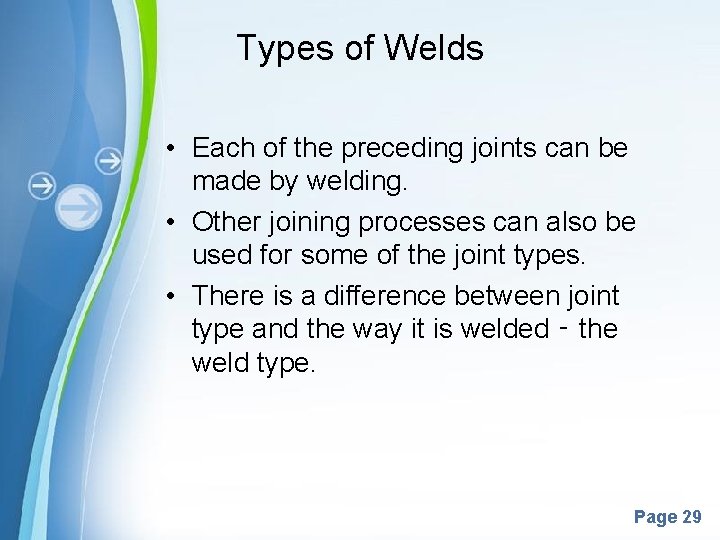 Types of Welds

• Each of the preceding joints can be made by welding.

• Other joining processes can also be used for some of the joint types.

• There is a difference between joint type and the way it is welded - the weld type.

Page 29